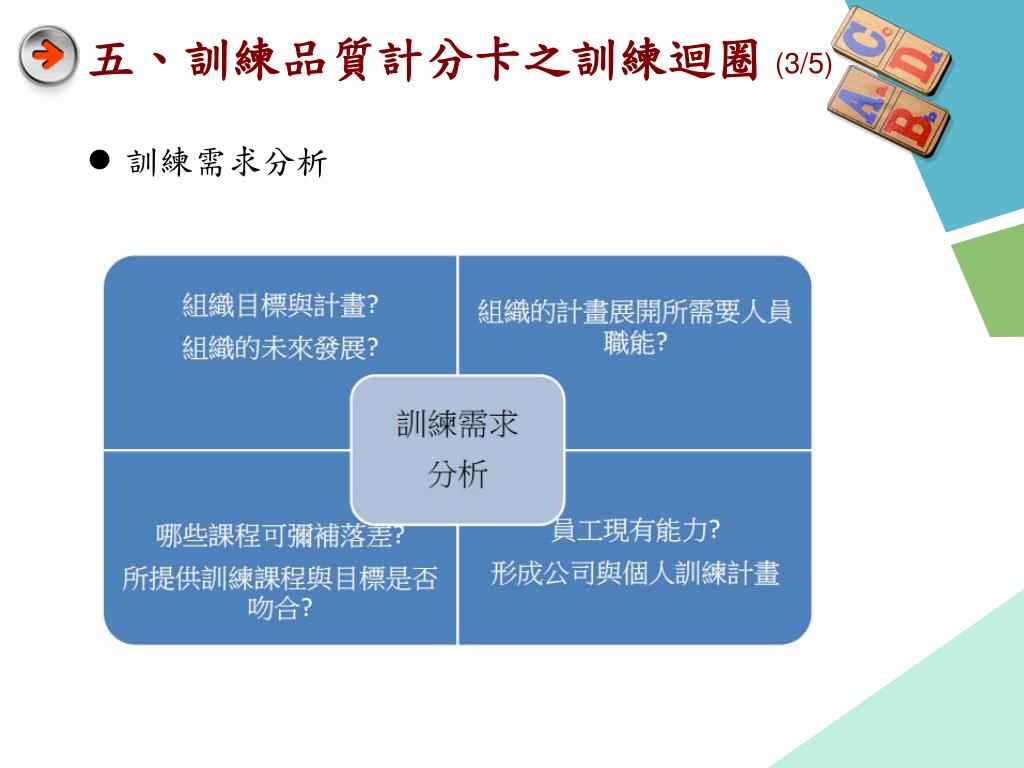 五、訓練品質計分卡之訓練迴圈 (3/5)

A B C D

● 訓練需求分析

組織目標與計畫?
組織的未來發展?

組織的計畫展開所需要人員職能?

訓練需求分析

哪些課程可彌補落差?
所提供訓練課程與目標是否吻合?

員工現有能力?
形成公司與個人訓練計畫